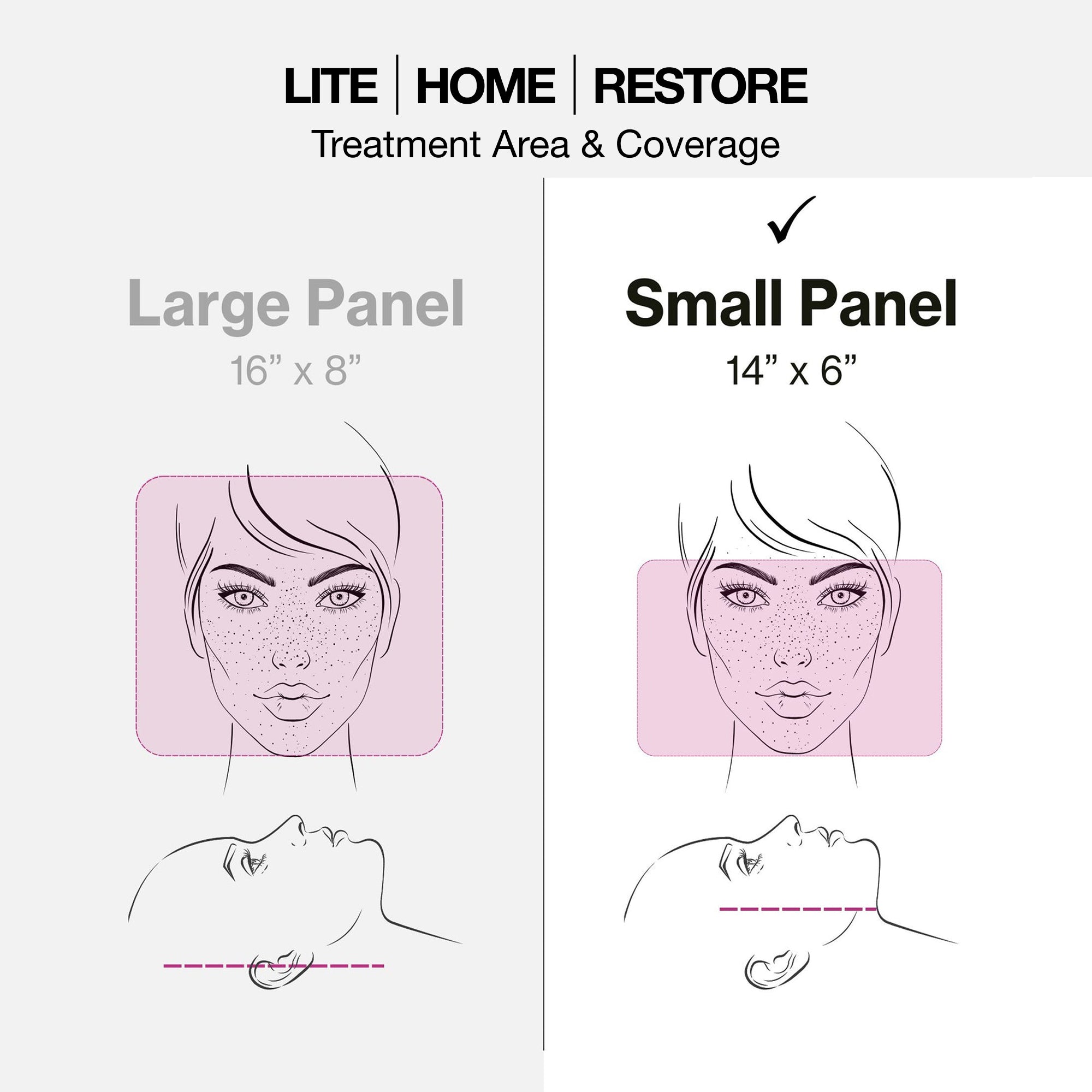 LITE | HOME | RESTORE
Treatment Area & Coverage

Large Panel
16” x 8”

✓
Small Panel
14” x 6”